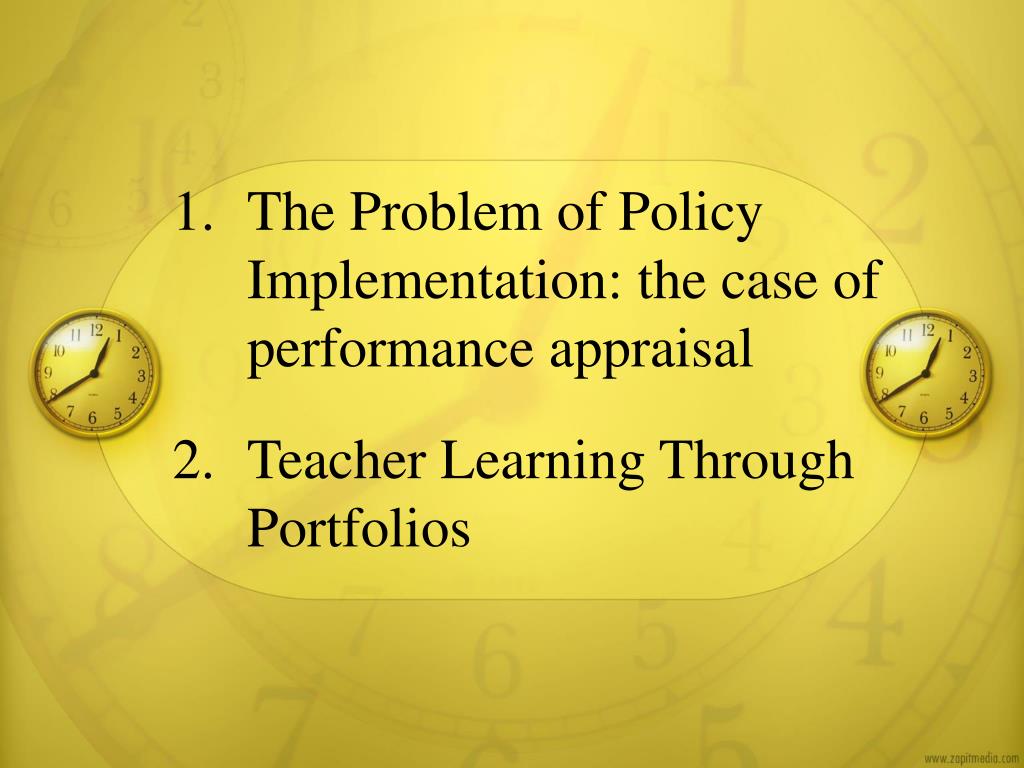 1. The Problem of Policy Implementation: the case of performance appraisal

2. Teacher Learning Through Portfolios

www.zapitmedia.com